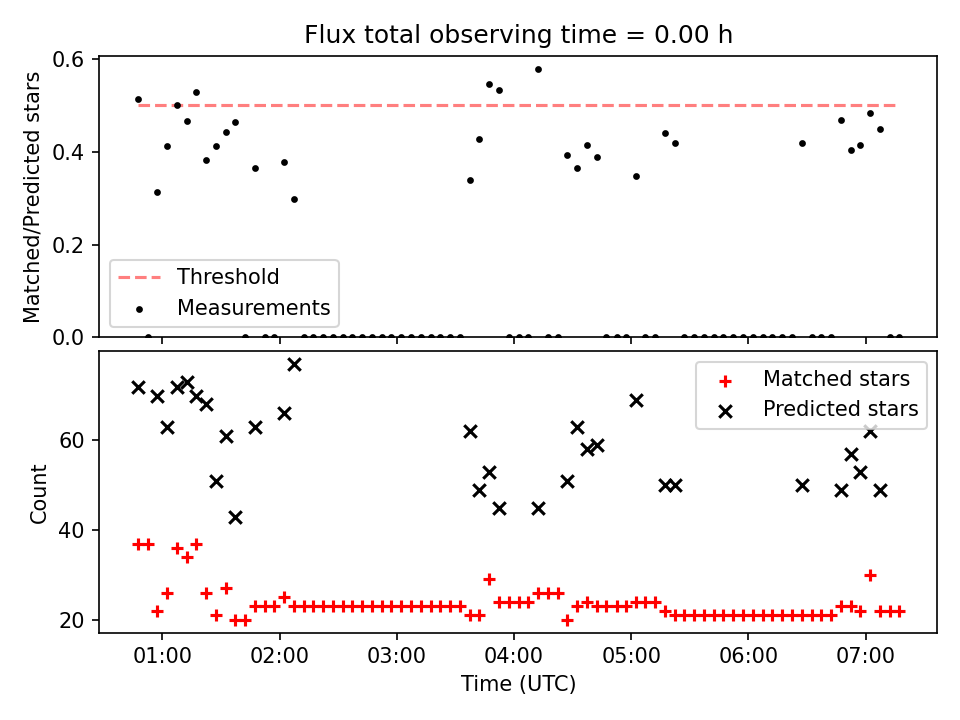 Flux total observing time = 0.00 h

Matched/Predicted stars

0.6
0.4
0.2
0.0

Threshold
Measurements

Count

60
40
20

Matched stars
Predicted stars

01:00
02:00
03:00
04:00
05:00
06:00
07:00

Time (UTC)